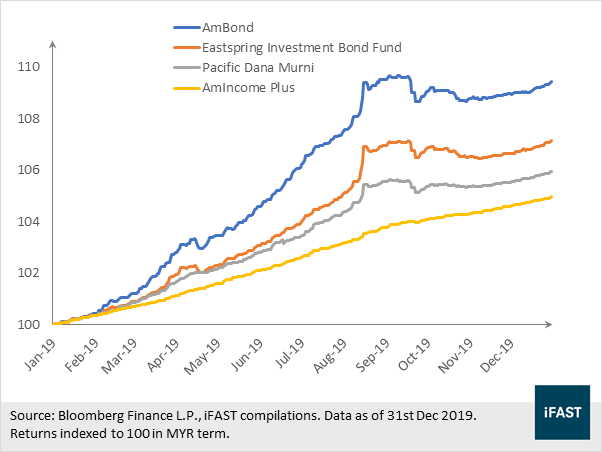 AmBond
Eastspring Investment Bond Fund
Pacific Dana Murni
AmIncome Plus

110
108
106
104
102
100

Jan-19
Feb-19
Mar-19
Apr-19
May-19
Jun-19
Jul-19
Aug-19
Sep-19
Oct-19
Nov-19
Dec-19

Source: Bloomberg Finance L.P., iFAST compilations. Data as of 31st Dec 2019. Returns indexed to 100 in MYR term.

iFAST